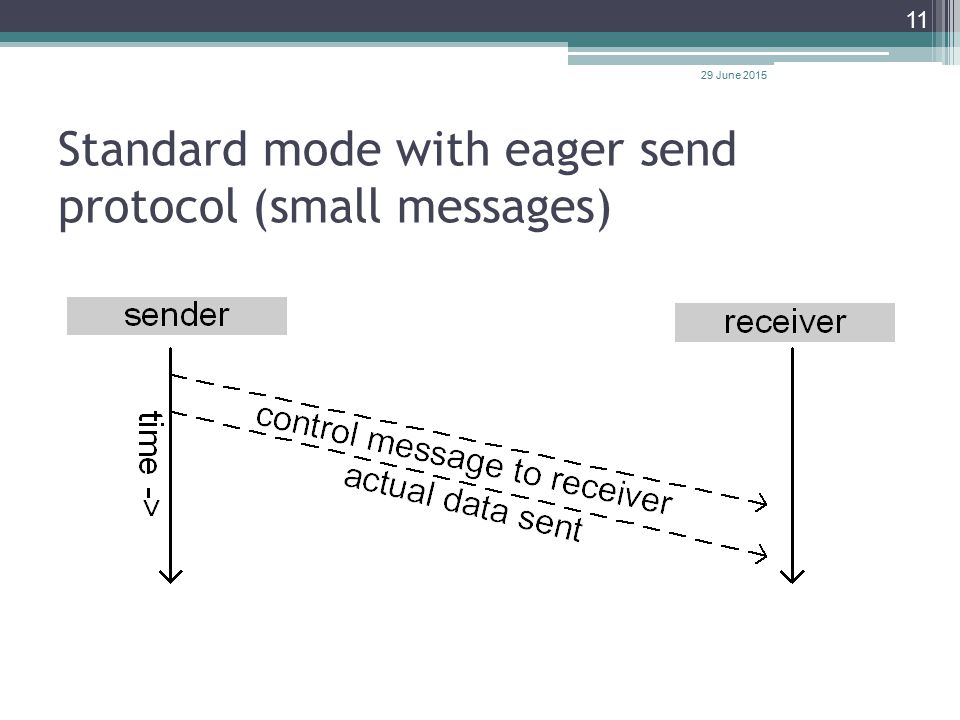 11

29 June 2015

Standard mode with eager send protocol (small messages)

sender

receiver

time ->

control message to receiver

actual data sent